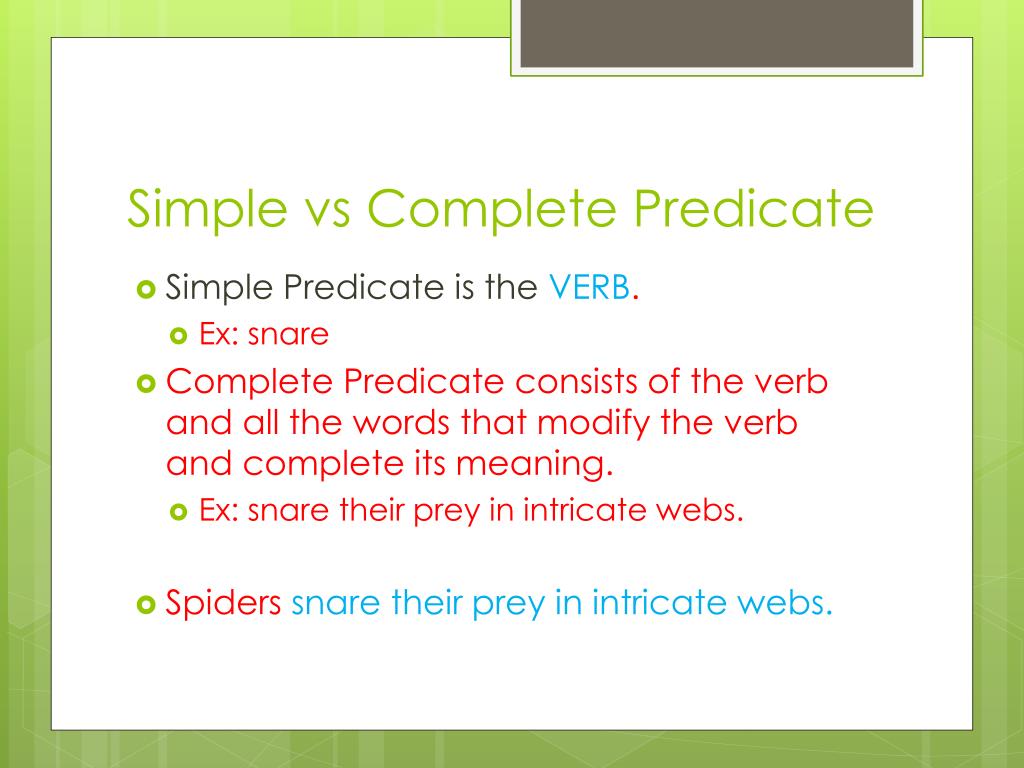 Simple vs Complete Predicate

Simple Predicate is the VERB.

Ex: snare

Complete Predicate consists of the verb and all the words that modify the verb and complete its meaning.

Ex: snare their prey in intricate webs.

Spiders snare their prey in intricate webs.